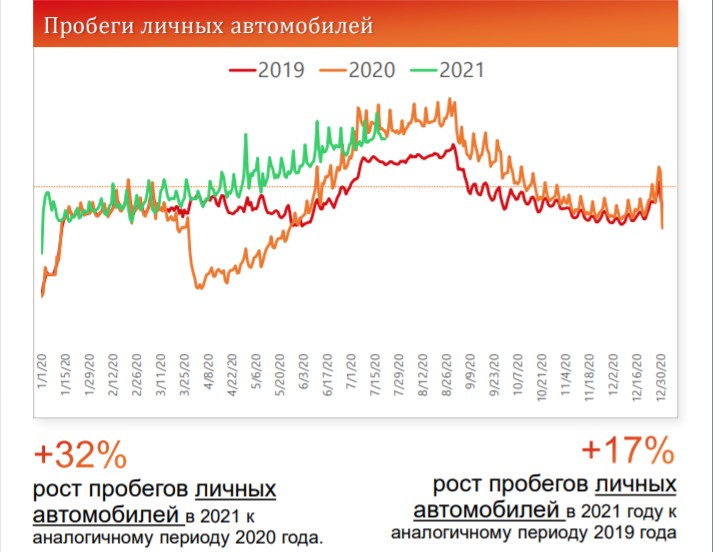 Пробеги личных автомобилей

2019 2020 2021

1/1/20 1/15/20 1/29/20 2/12/20 2/26/20 3/11/20 3/25/20 4/8/20 4/22/20 5/6/20 5/20/20 6/3/20 6/17/20 7/1/20 7/15/20 7/29/20 8/12/20 8/26/20 9/9/20 9/23/20 10/7/20 10/21/20 11/4/20 11/18/20 12/2/20 12/16/20 12/30/20

+32%
рост пробегов личных автомобилей в 2021 к аналогичному периоду 2020 года.

+17%
рост пробегов личных автомобилей в 2021 году к аналогичному периоду 2019 года